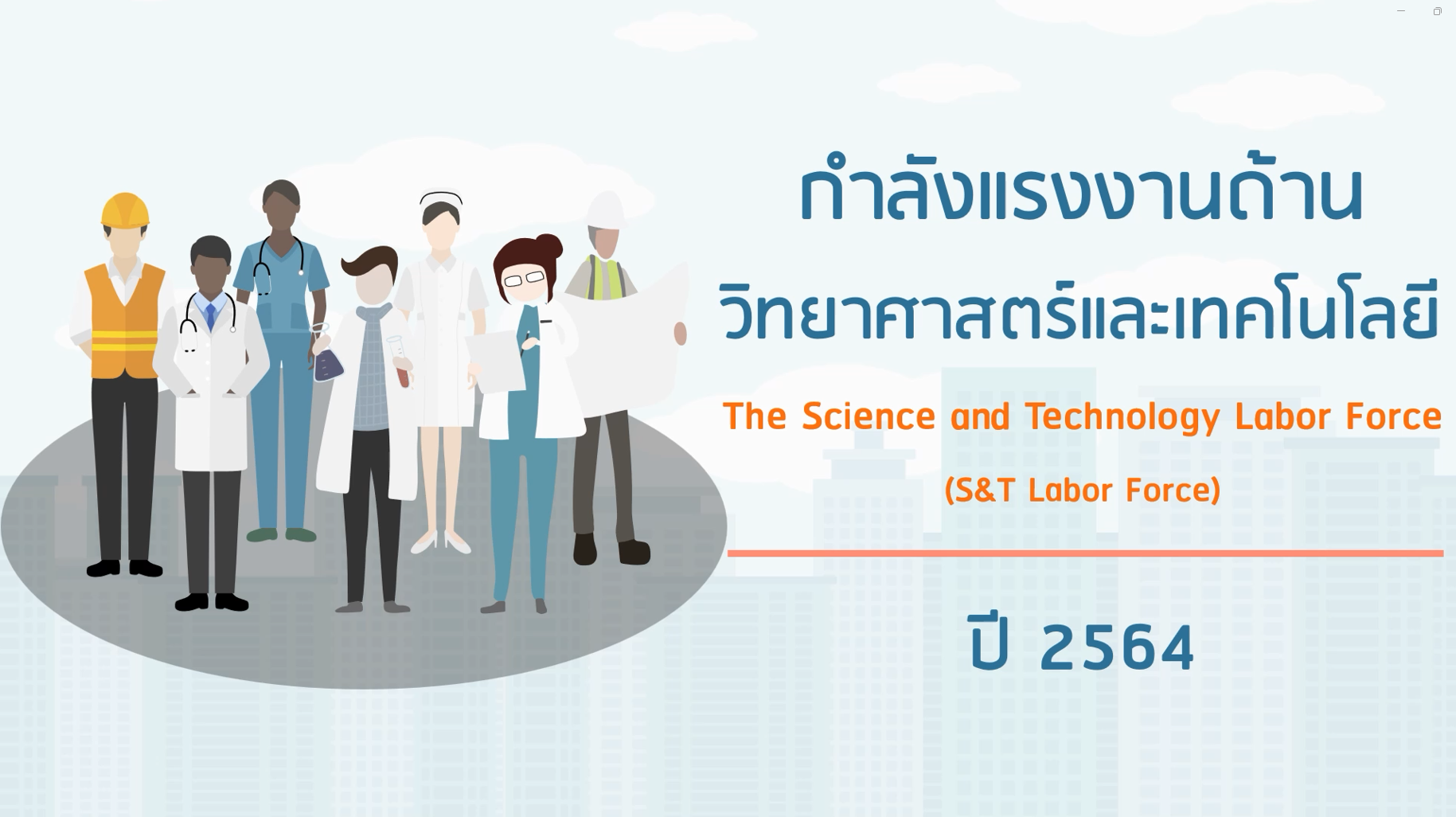 กำลังแรงงานด้าน
วิทยาศาสตร์และเทคโนโลยี

The Science and Technology Labor Force
(S&T Labor Force)

ปี 2564